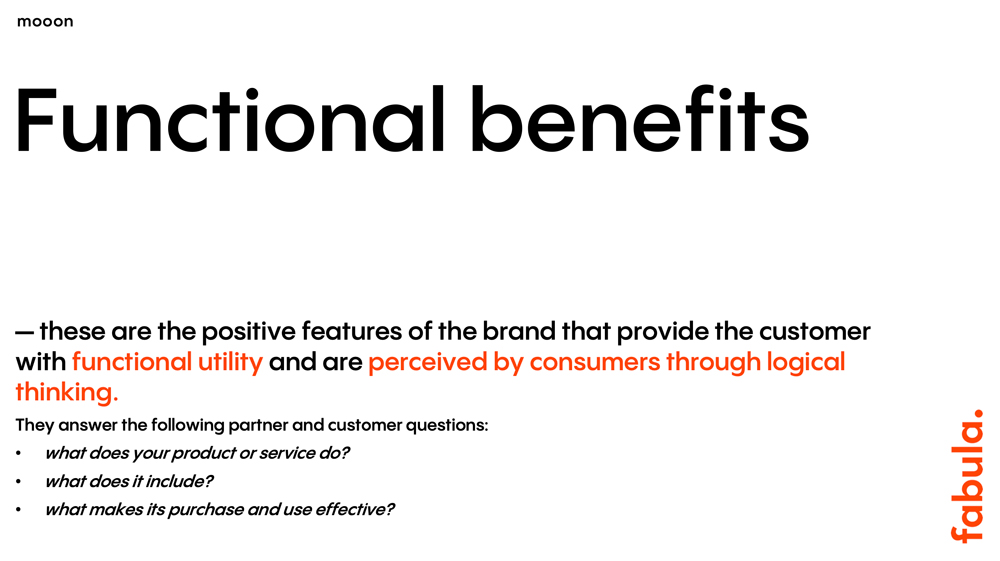 mooon

Functional benefits

— these are the positive features of the brand that provide the customer with functional utility and are perceived by consumers through logical thinking.

They answer the following partner and customer questions:

• what does your product or service do?
• what does it include?
• what makes its purchase and use effective?

fabula.